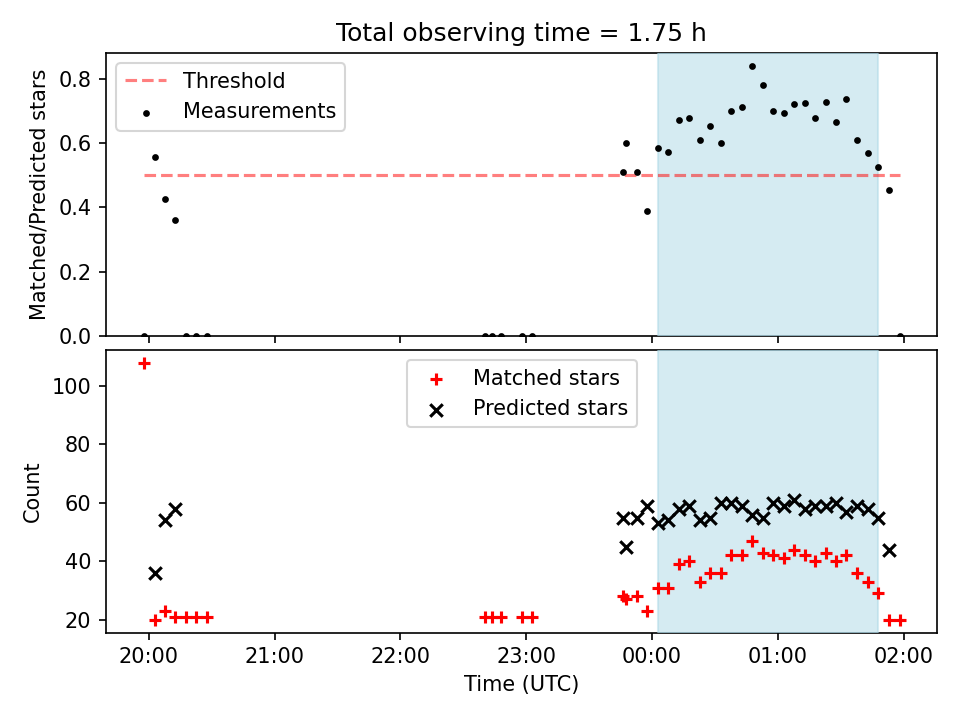 Total observing time = 1.75 h

Threshold
Measurements

Matched/Predicted stars
0.8
0.6
0.4
0.2
0.0

Matched stars
Predicted stars

Count
100
80
60
40
20

20:00
21:00
22:00
23:00
00:00
01:00
02:00
Time (UTC)